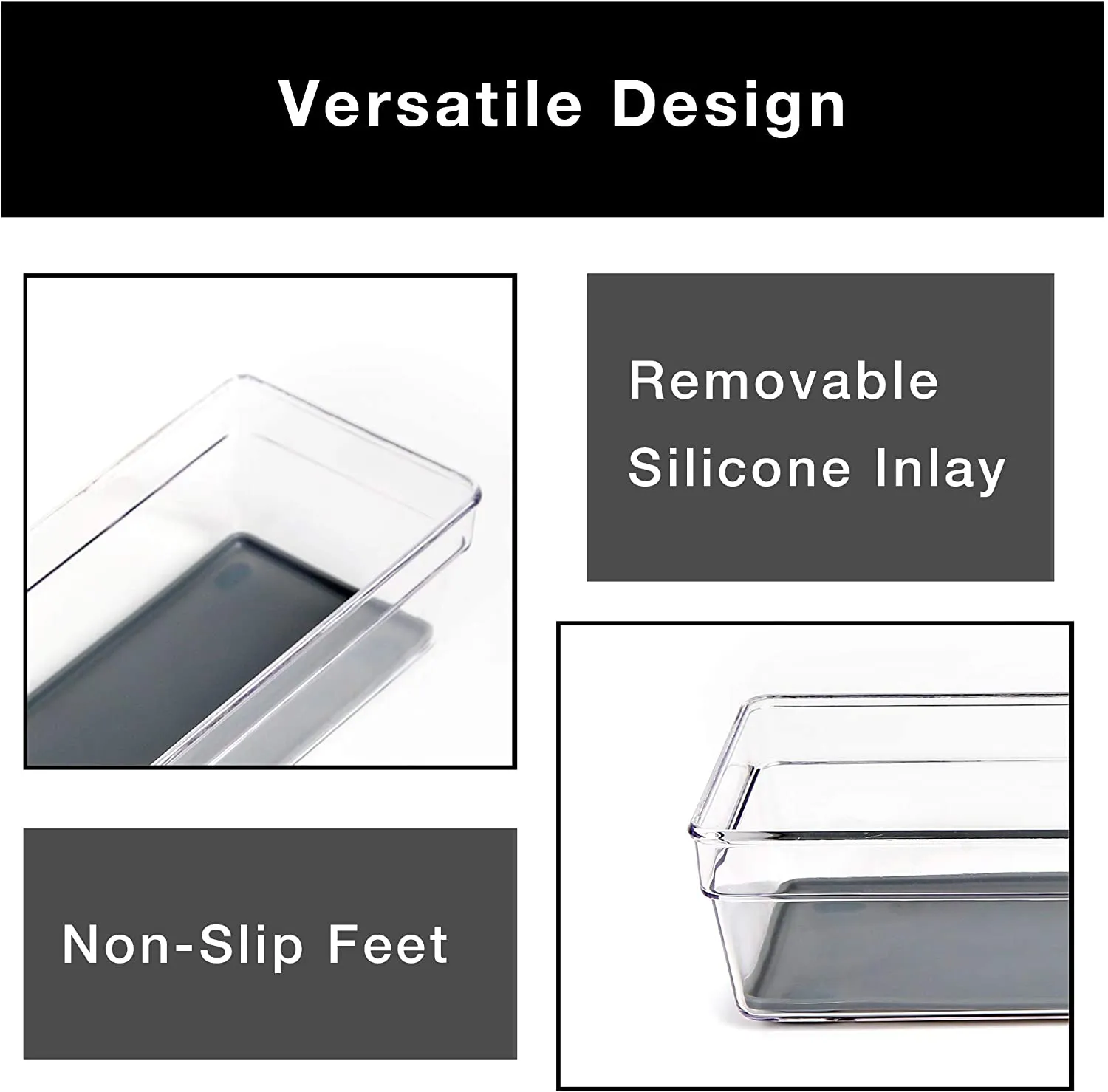 Versatile Design

Removable Silicone Inlay

Non-Slip Feet